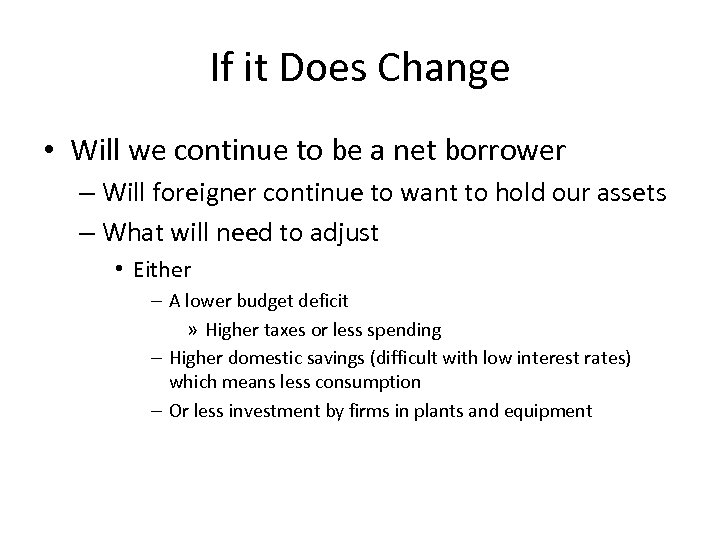 If it Does Change

• Will we continue to be a net borrower
– Will foreigner continue to want to hold our assets
– What will need to adjust
• Either
– A lower budget deficit
» Higher taxes or less spending
– Higher domestic savings (difficult with low interest rates) which means less consumption
– Or less investment by firms in plants and equipment